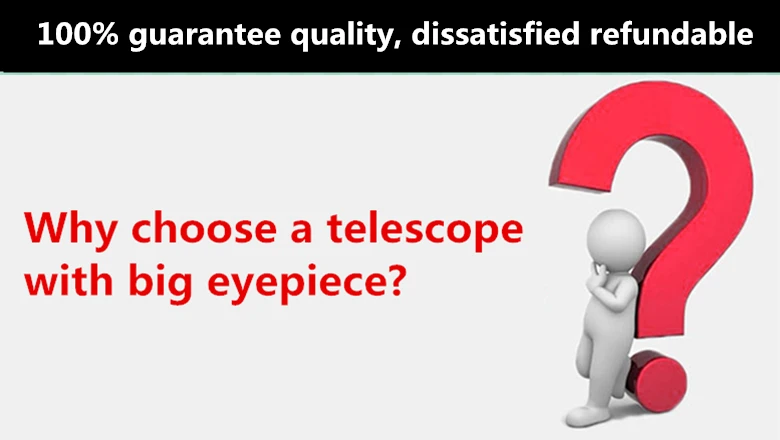 100% guarantee quality, dissatisfied refundable

Why choose a telescope with big eyepiece?